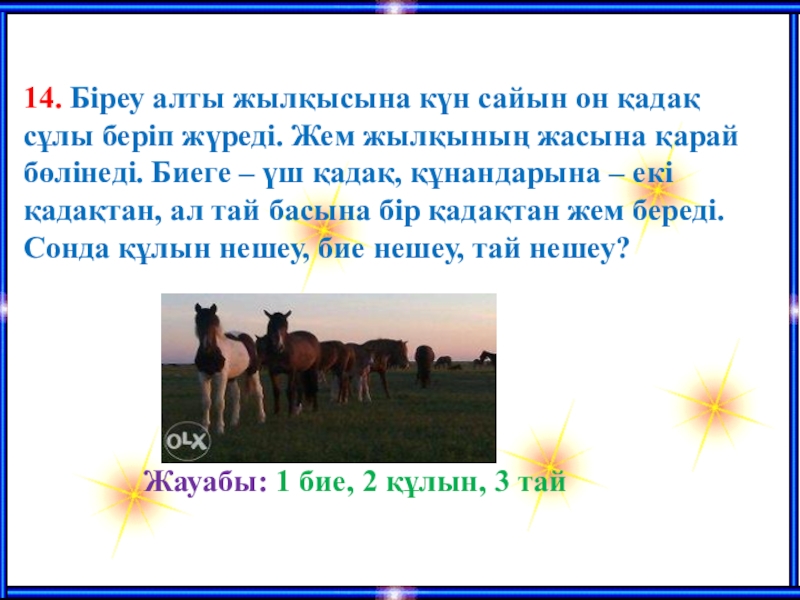 14. Біреу алты жылқысына күн сайын он қадақ сұлы беріп жүреді. Жем жылқының жасына қарай бөлінеді. Биеге – үш қадақ, құнандарына – екі қадақтан, ал тай басына бір қадақтан жем береді. Сонда құлын нешеу, бие нешеу, тай нешеу?

OLX

Жауабы: 1 бие, 2 құлын, 3 тай